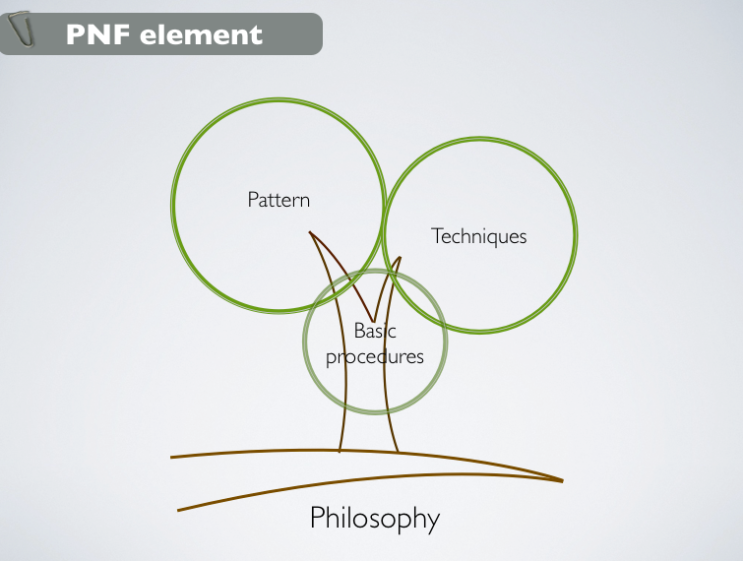 PNF element

Pattern

Techniques

Basic
procedures

Philosophy